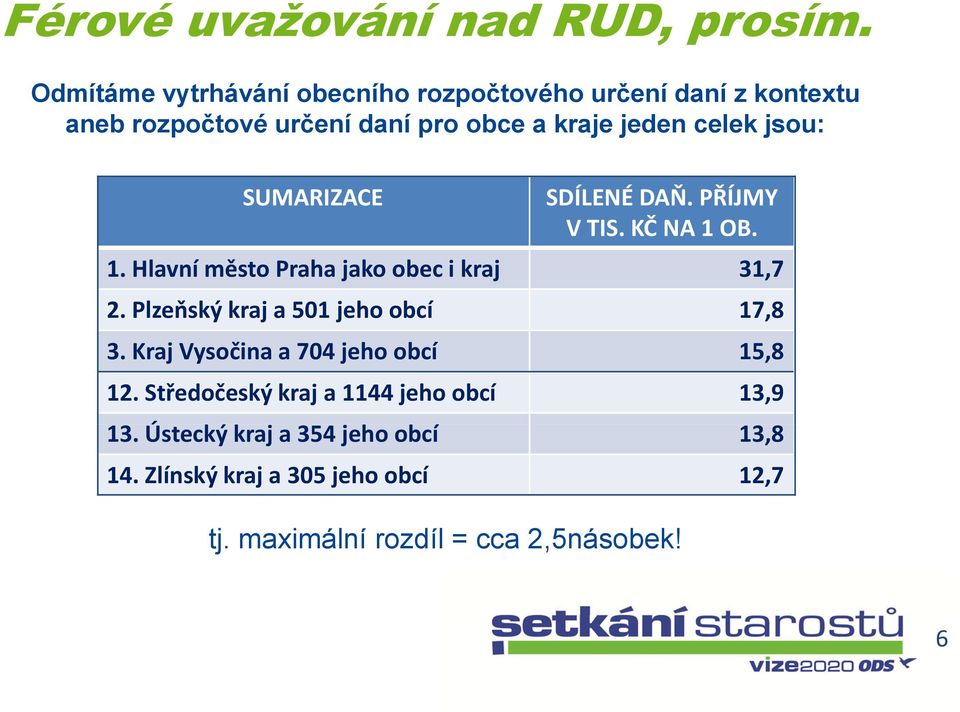 Férové uvažování nad RUD, prosím.

Odmítáme vytrhávání obecního rozpočtového určení daní z kontextu aneb rozpočtové určení daní pro obce a kraje jeden celek jsou:

| SUMARIZACE | SDÍLENÉ DAŇ. PŘÍJMY V TIS. KČ NA 1 OB. |
|---|---|
| 1. Hlavní město Praha jako obec i kraj | 31,7 |
| 2. Plzeňský kraj a 501 jeho obcí | 17,8 |
| 3. Kraj Vysočina a 704 jeho obcí | 15,8 |
| 12. Středočeský kraj a 1144 jeho obcí | 13,9 |
| 13. Ústecký kraj a 354 jeho obcí | 13,8 |
| 14. Zlínský kraj a 305 jeho obcí | 12,7 |

tj. maximální rozdíl = cca 2,5násobek!

setkání starostů
vize2020 ODS

6